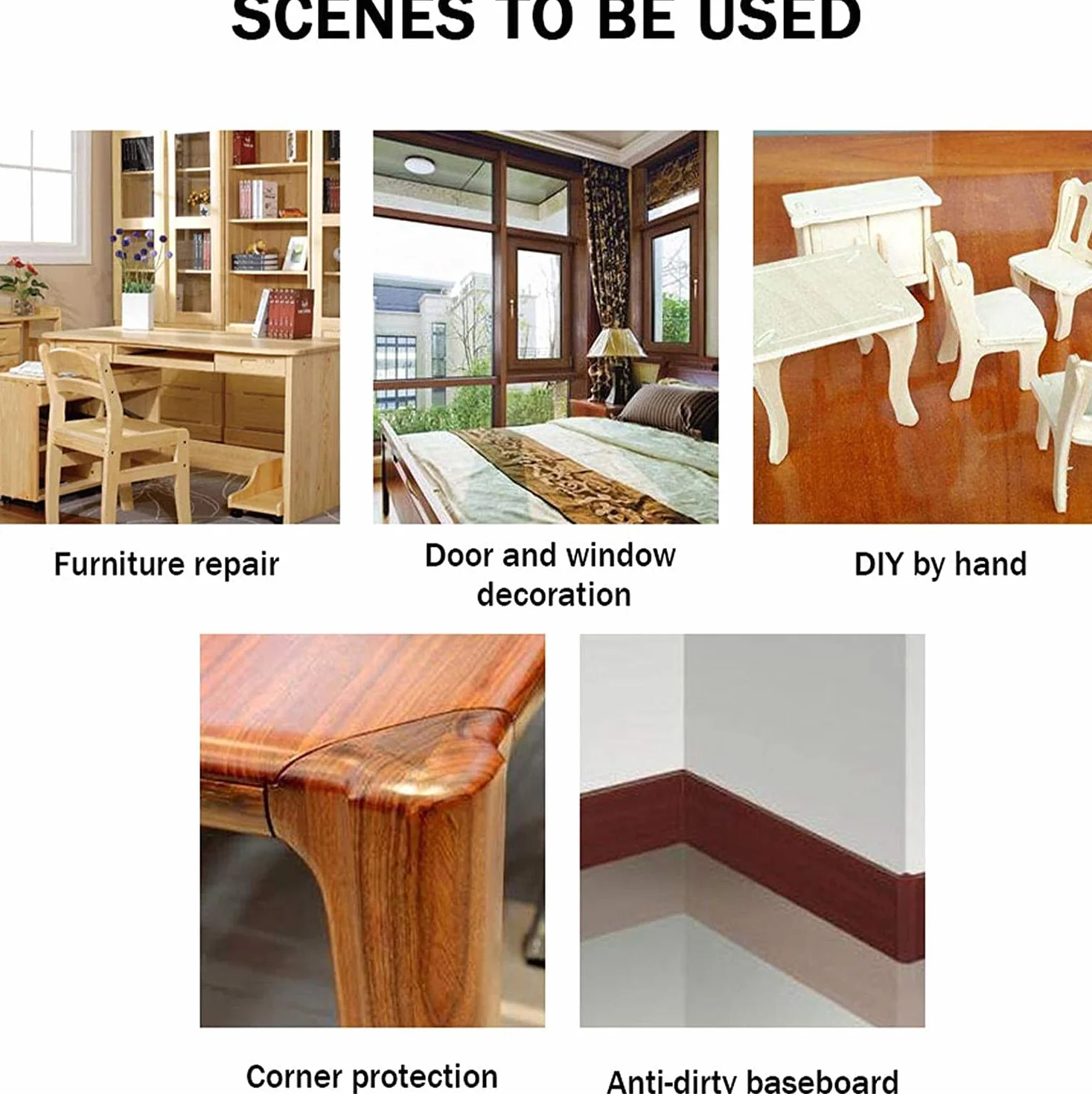 SCENES TO BE USED

Furniture repair

Door and window decoration

DIY by hand

Corner protection

Anti-dirty baseboard